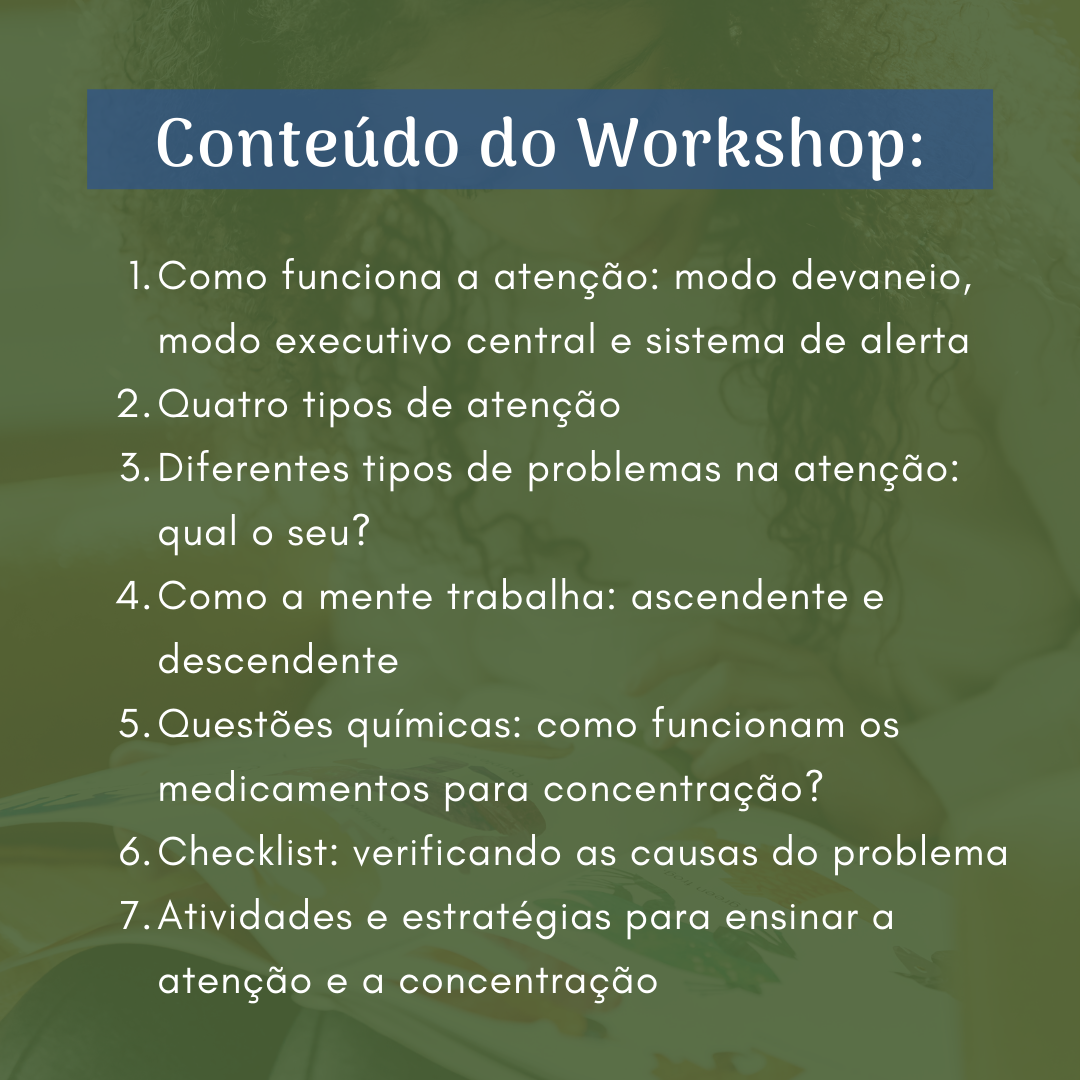 Conteúdo do Workshop:

1. Como funciona a atenção: modo devaneio, modo executivo central e sistema de alerta
2. Quatro tipos de atenção
3. Diferentes tipos de problemas na atenção: qual o seu?
4. Como a mente trabalha: ascendente e descendente
5. Questões químicas: como funcionam os medicamentos para concentração?
6. Checklist: verificando as causas do problema
7. Atividades e estratégias para ensinar a atenção e a concentração